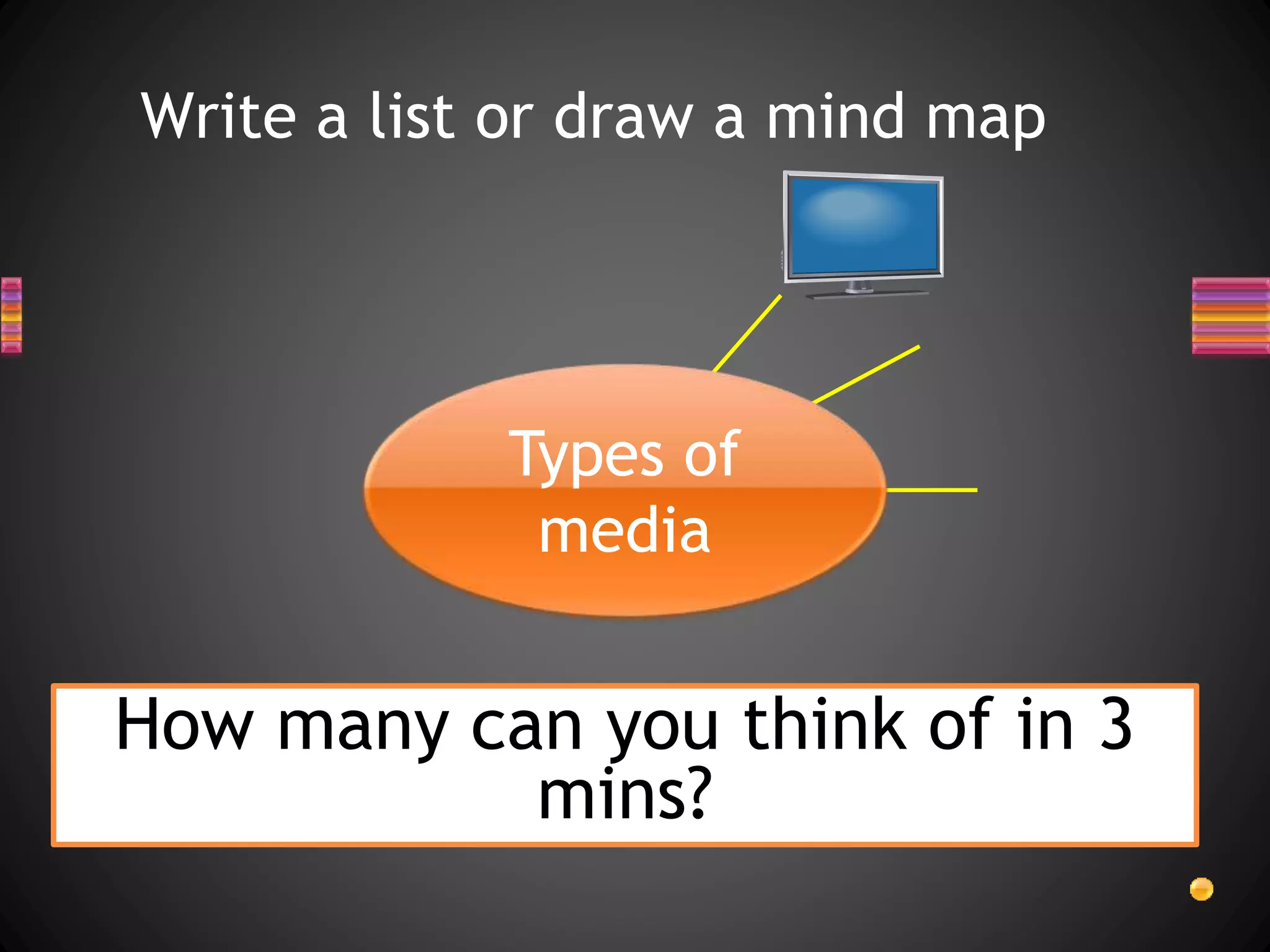 Write a list or draw a mind map

Types of media

How many can you think of in 3 mins?